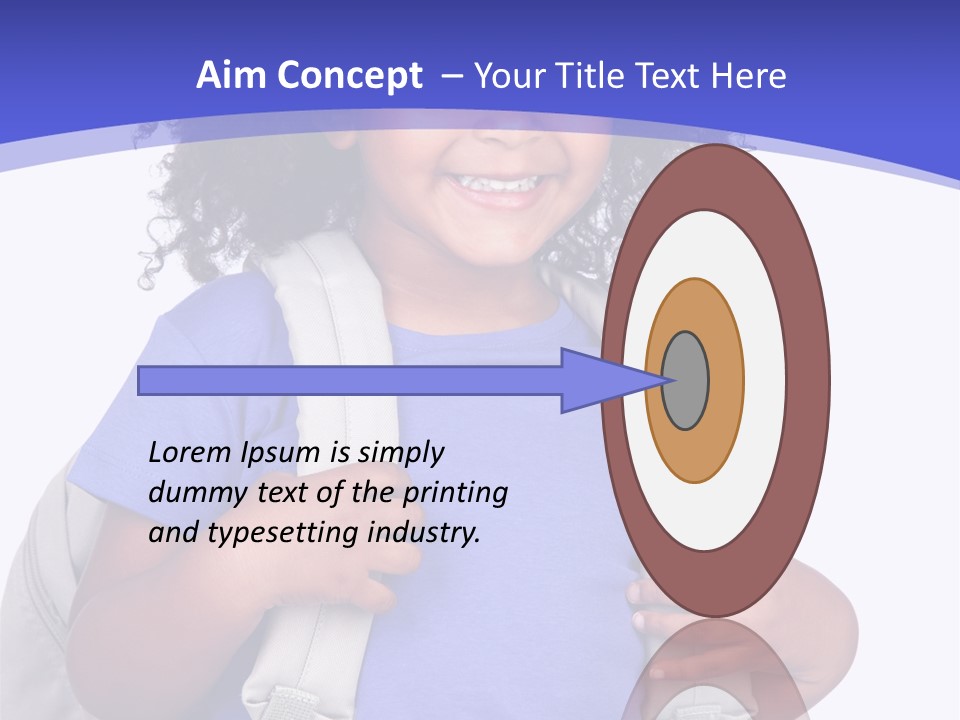 Aim Concept – Your Title Text Here

Lorem Ipsum is simply dummy text of the printing and typesetting industry.